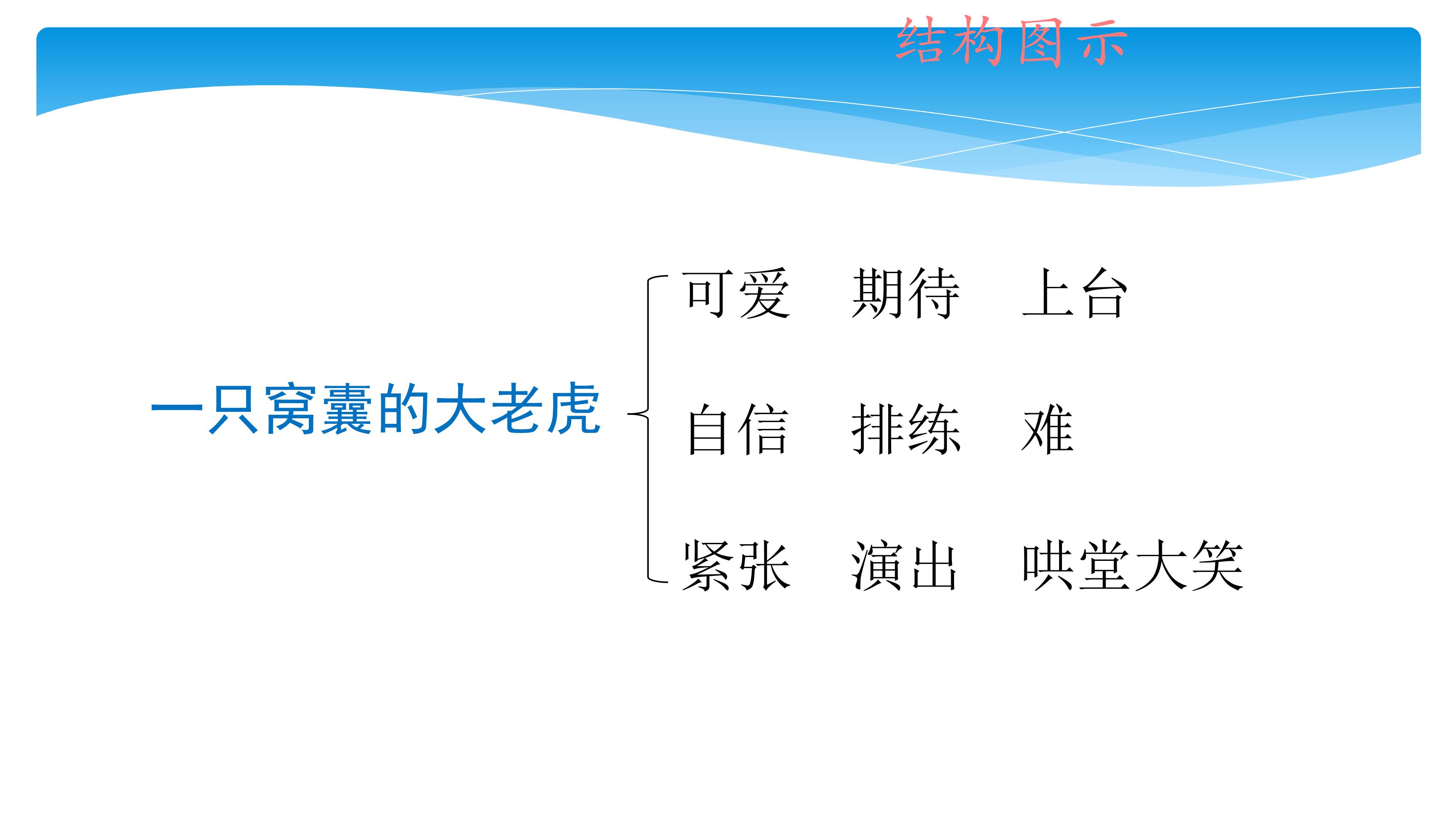 结构图示

一只窝囊的大老虎

可爱　期待　上台

自信　排练　难

紧张　演出　哄堂大笑